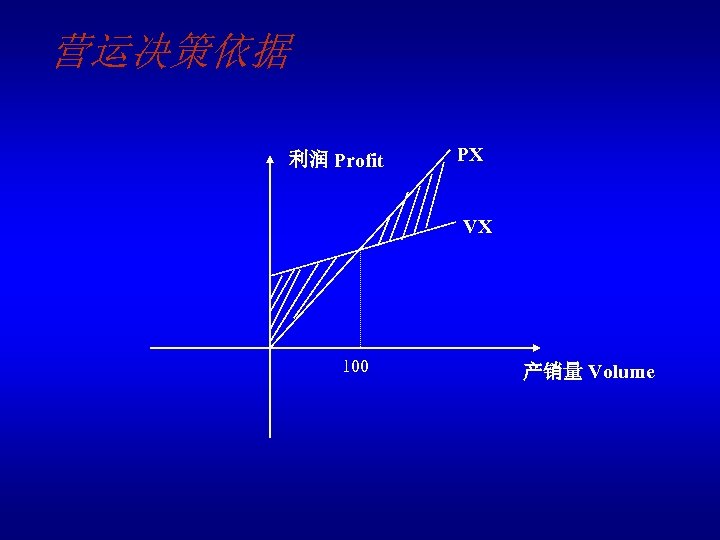 营运决策依据

利润 Profit

PX

VX

100

产销量 Volume